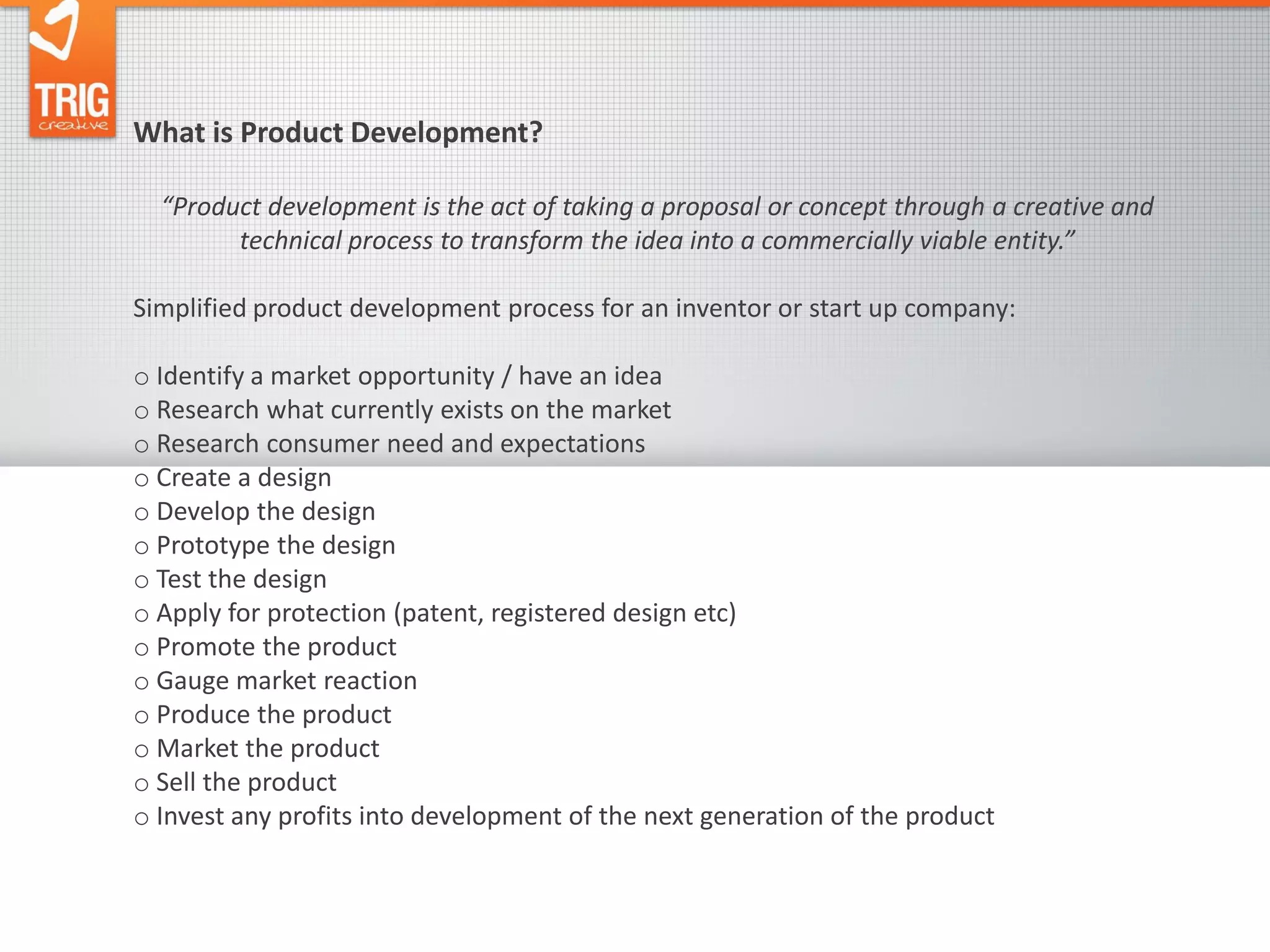 TRIG
creative

What is Product Development?

"Product development is the act of taking a proposal or concept through a creative and technical process to transform the idea into a commercially viable entity."

Simplified product development process for an inventor or start up company:

○ Identify a market opportunity / have an idea
○ Research what currently exists on the market
○ Research consumer need and expectations
○ Create a design
○ Develop the design
○ Prototype the design
○ Test the design
○ Apply for protection (patent, registered design etc)
○ Promote the product
○ Gauge market reaction
○ Produce the product
○ Market the product
○ Sell the product
○ Invest any profits into development of the next generation of the product